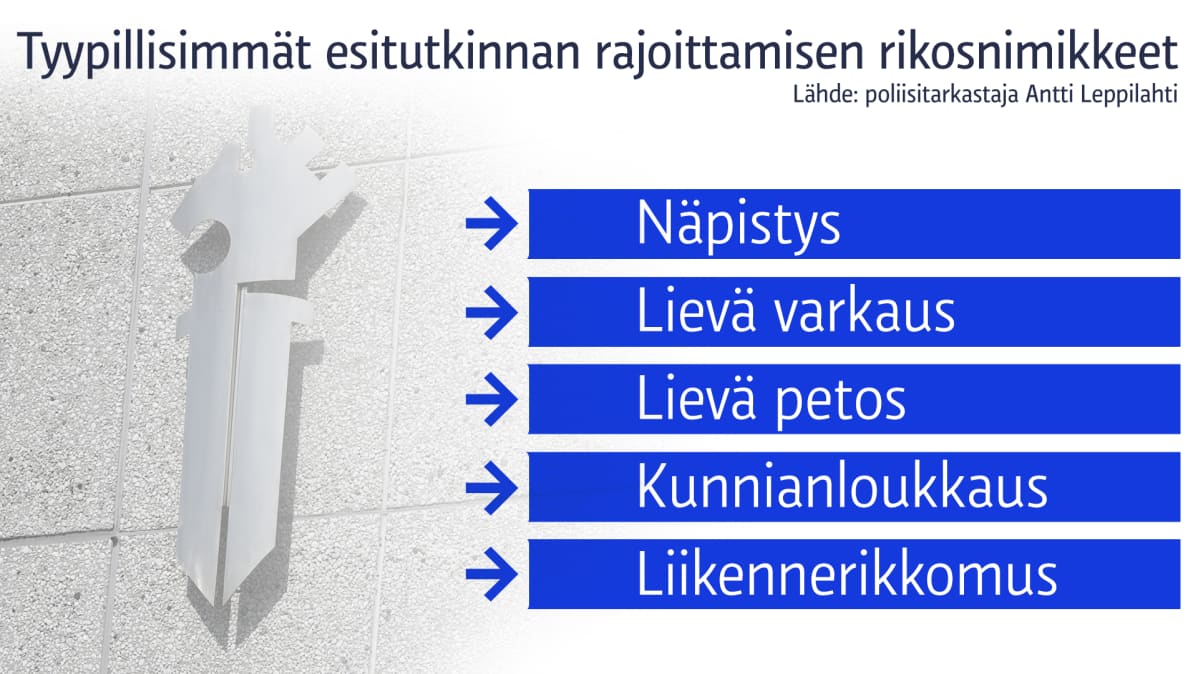 Tyypillisimmät esitutkinnan rajoittamisen rikosnimikkeet
Lähde: poliisitarkastaja Antti Leppilahti

→ Näpistys
→ Lievä varkaus
→ Lievä petos
→ Kunnianloukkaus
→ Liikennerikkomus